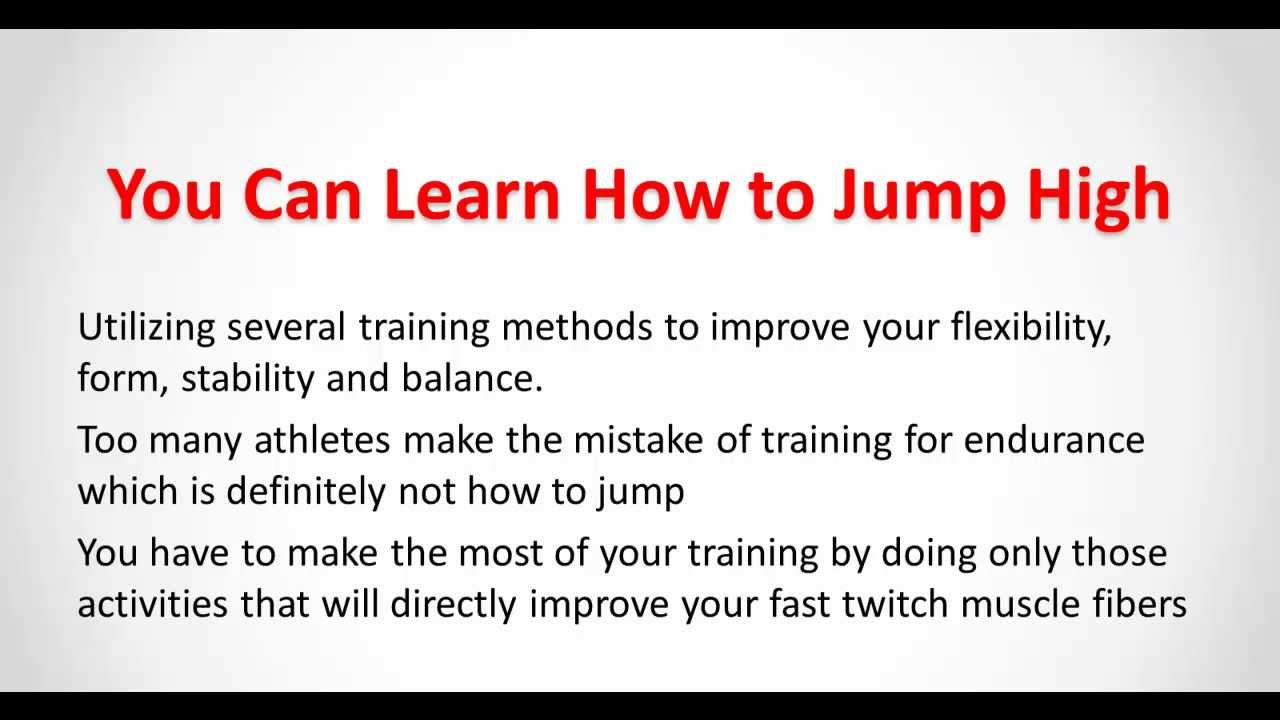 You Can Learn How to Jump High

Utilizing several training methods to improve your flexibility, form, stability and balance.

Too many athletes make the mistake of training for endurance which is definitely not how to jump

You have to make the most of your training by doing only those activities that will directly improve your fast twitch muscle fibers